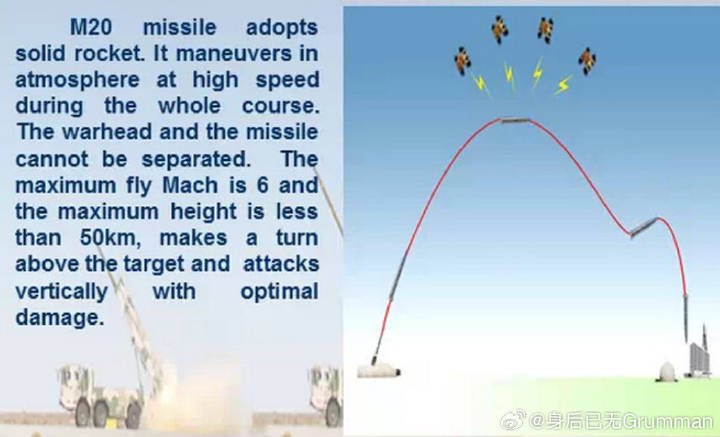 M20 missile adopts solid rocket. It maneuvers in atmosphere at high speed during the whole course. The warhead and the missile cannot be separated. The maximum fly Mach is 6 and the maximum height is less than 50km, makes a turn above the target and attacks vertically with optimal damage.

@身后已无Grumman